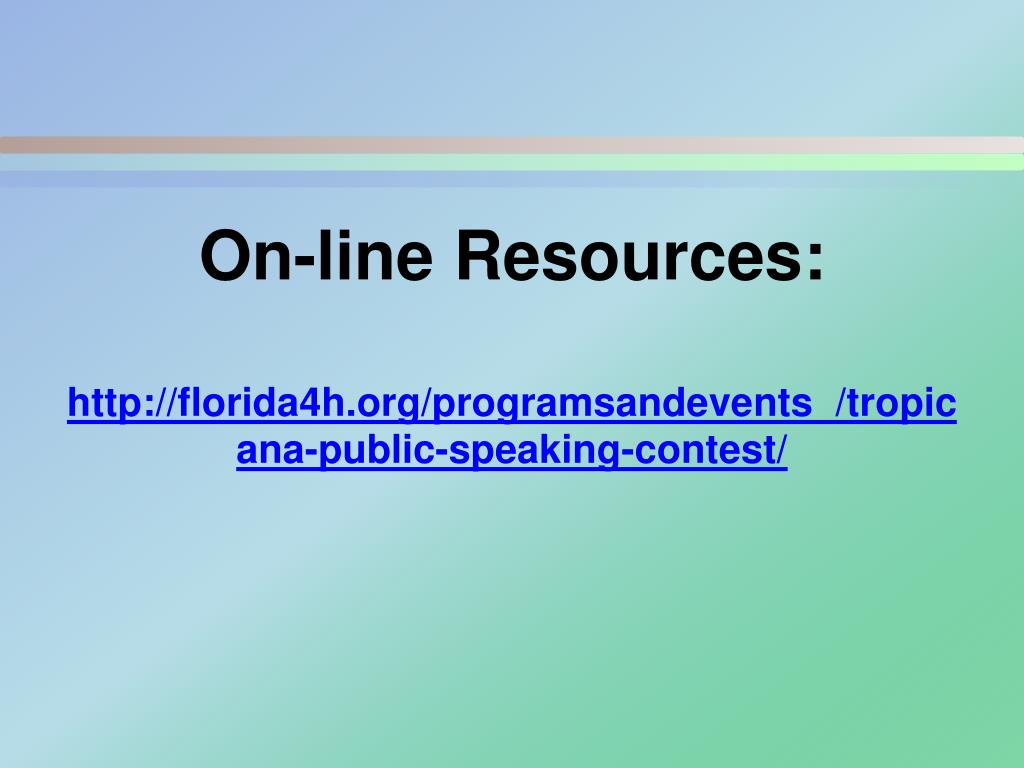 On-line Resources:

http://florida4h.org/programsandevents_/tropicana-public-speaking-contest/